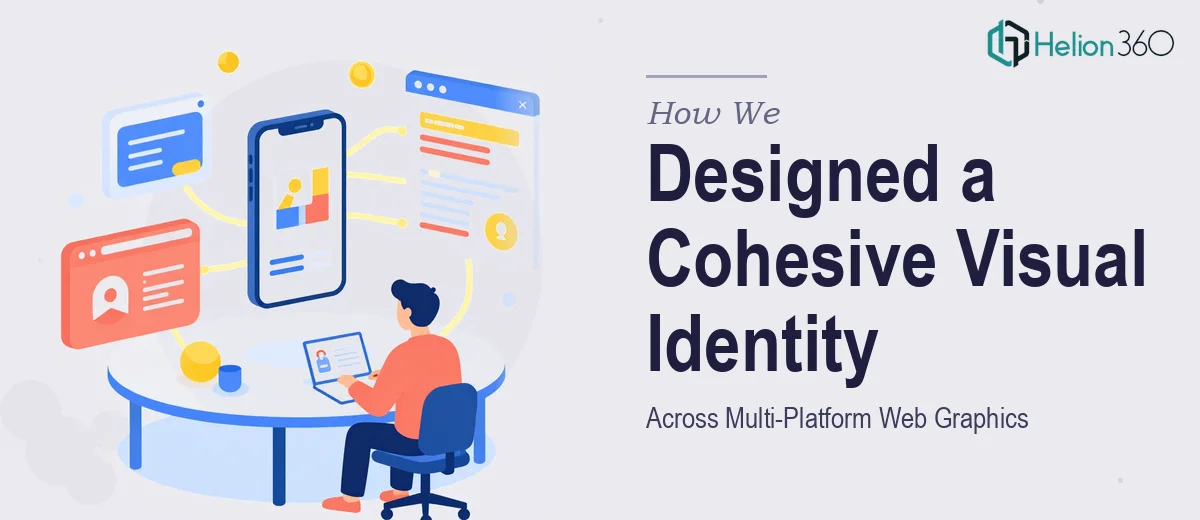 Helion 360

How We
Designed a Cohesive Visual Identity

Across Multi-Platform Web Graphics